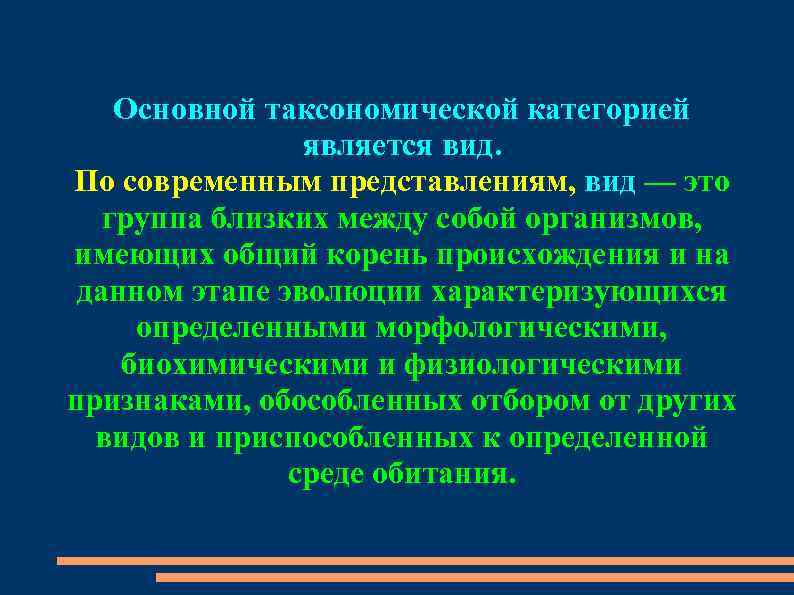 Основной таксономической категорией является вид.
По современным представлениям, вид — это группа близких между собой организмов, имеющих общий корень происхождения и на данном этапе эволюции характеризующихся определенными морфологическими, биохимическими и физиологическими признаками, обособленных отбором от других видов и приспособленных к определенной среде обитания.